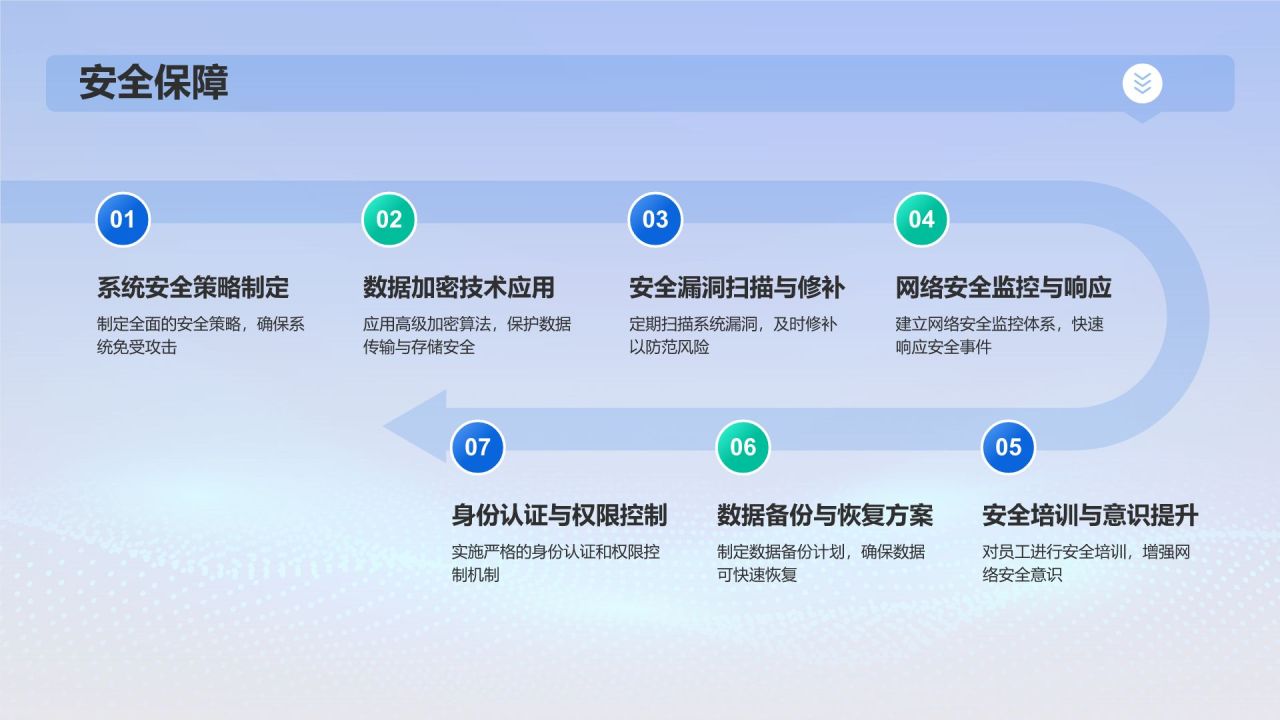 安全保障

01
系统安全策略制定
制定全面的安全策略，确保系统免受攻击

02
数据加密技术应用
应用高级加密算法，保护数据传输与存储安全

03
安全漏洞扫描与修补
定期扫描系统漏洞，及时修补以防范风险

04
网络安全监控与响应
建立网络安全监控体系，快速响应安全事件

07
身份认证与权限控制
实施严格的身份认证和权限控制机制

06
数据备份与恢复方案
制定数据备份计划，确保数据可快速恢复

05
安全培训与意识提升
对员工进行安全培训，增强网络安全意识